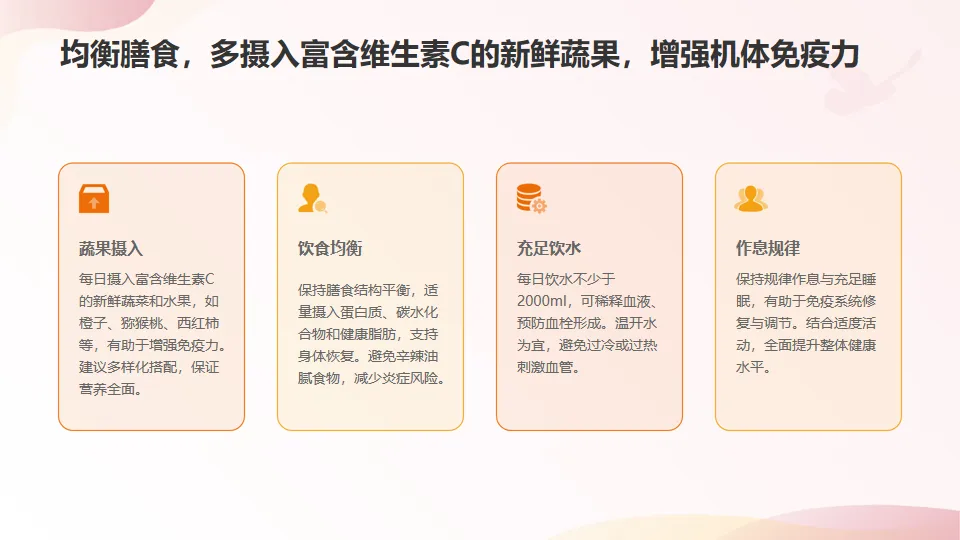 均衡膳食，多摄入富含维生素C的新鲜蔬果，增强机体免疫力

蔬果摄入

每日摄入富含维生素C的新鲜蔬菜和水果，如橙子、猕猴桃、西红柿等，有助于增强免疫力。建议多样化搭配，保证营养全面。

饮食均衡

保持膳食结构平衡，适量摄入蛋白质、碳水化合物和健康脂肪，支持身体恢复。避免辛辣油腻食物，减少炎症风险。

充足饮水

每日饮水不少于2000ml，可稀释血液、预防血栓形成。温开水为宜，避免过冷或过热刺激血管。

作息规律

保持规律作息与充足睡眠，有助于免疫系统修复与调节。结合适度活动，全面提升整体健康水平。